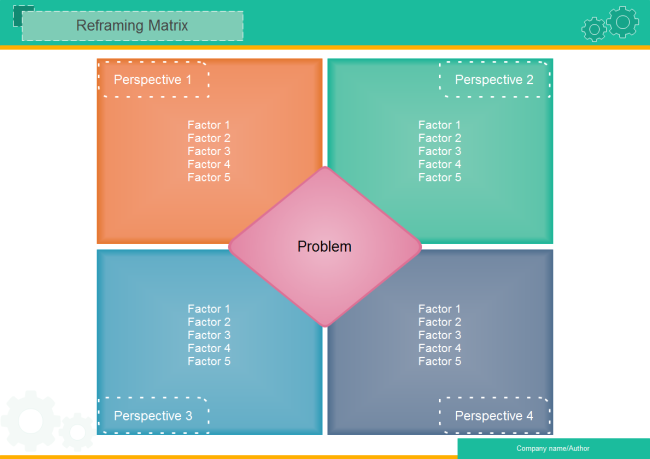 Reframing Matrix

Perspective 1

Factor 1
Factor 2
Factor 3
Factor 4
Factor 5

Perspective 2

Factor 1
Factor 2
Factor 3
Factor 4
Factor 5

Problem

Factor 1
Factor 2
Factor 3
Factor 4
Factor 5

Perspective 3

Factor 1
Factor 2
Factor 3
Factor 4
Factor 5

Perspective 4

Company name/Author